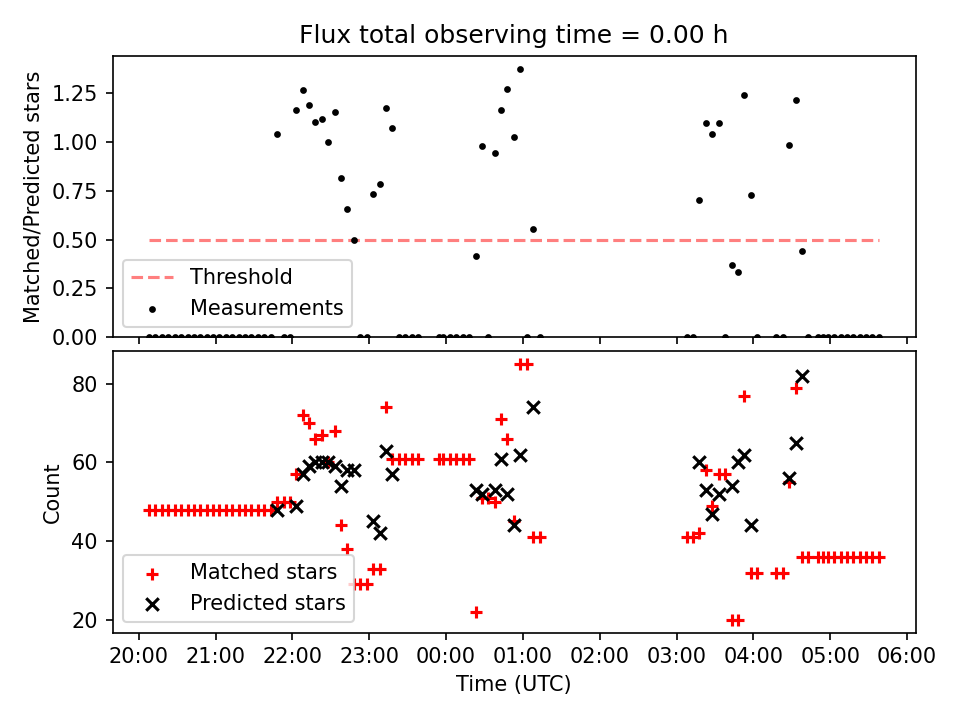 Flux total observing time = 0.00 h

Matched/Predicted stars

1.25
1.00
0.75
0.50
0.25
0.00

Threshold
Measurements

Count

80
60
40
20

Matched stars
Predicted stars

20:00 21:00 22:00 23:00 00:00 01:00 02:00 03:00 04:00 05:00 06:00

Time (UTC)